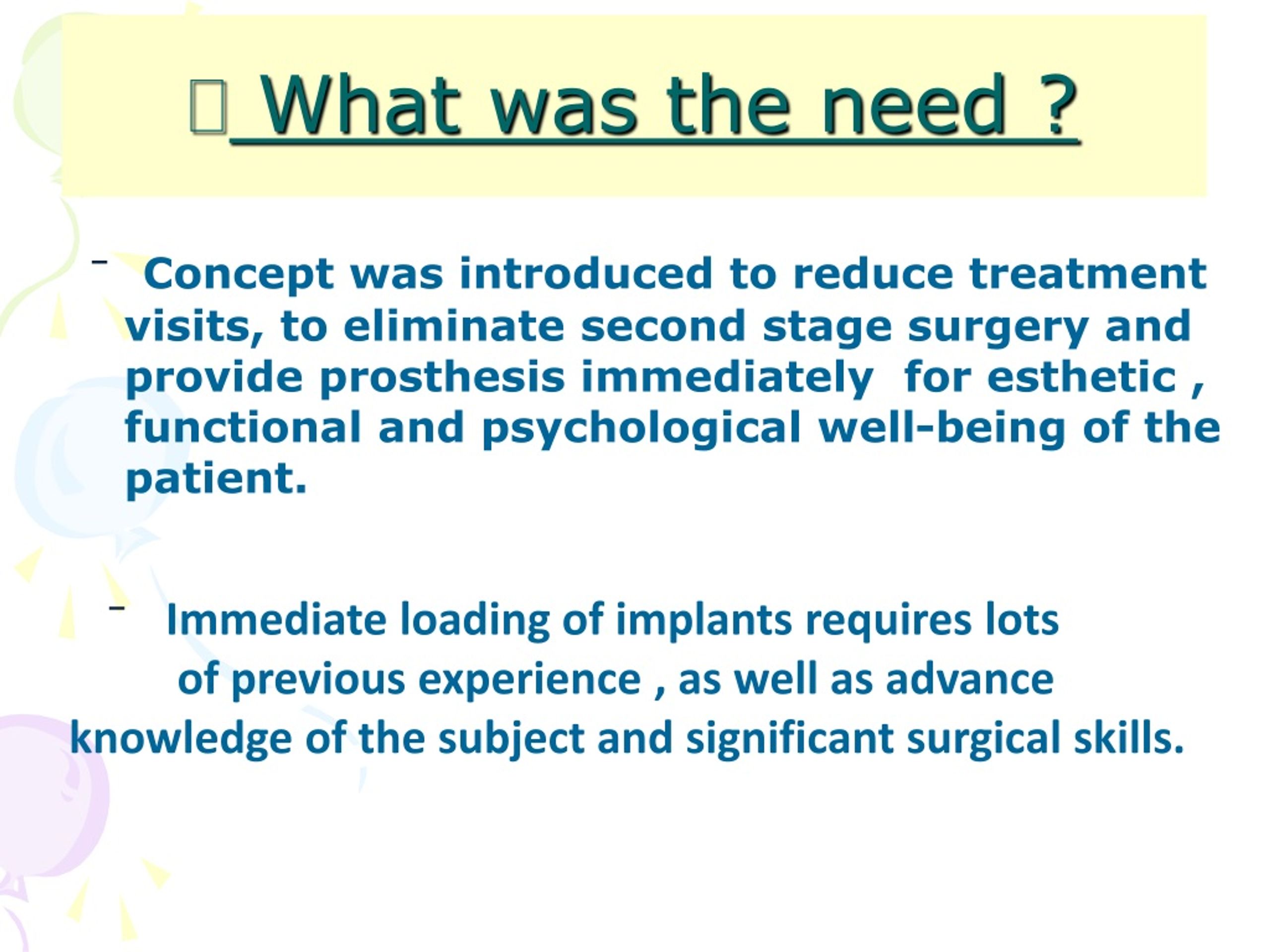 What was the need ?

– Concept was introduced to reduce treatment visits, to eliminate second stage surgery and provide prosthesis immediately for esthetic , functional and psychological well-being of the patient.

– Immediate loading of implants requires lots of previous experience , as well as advance knowledge of the subject and significant surgical skills.